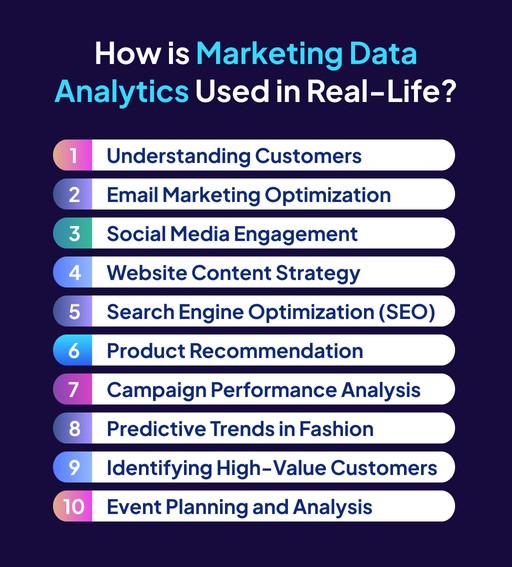 How is Marketing Data Analytics Used in Real-Life?

1 Understanding Customers
2 Email Marketing Optimization
3 Social Media Engagement
4 Website Content Strategy
5 Search Engine Optimization (SEO)
6 Product Recommendation
7 Campaign Performance Analysis
8 Predictive Trends in Fashion
9 Identifying High-Value Customers
10 Event Planning and Analysis